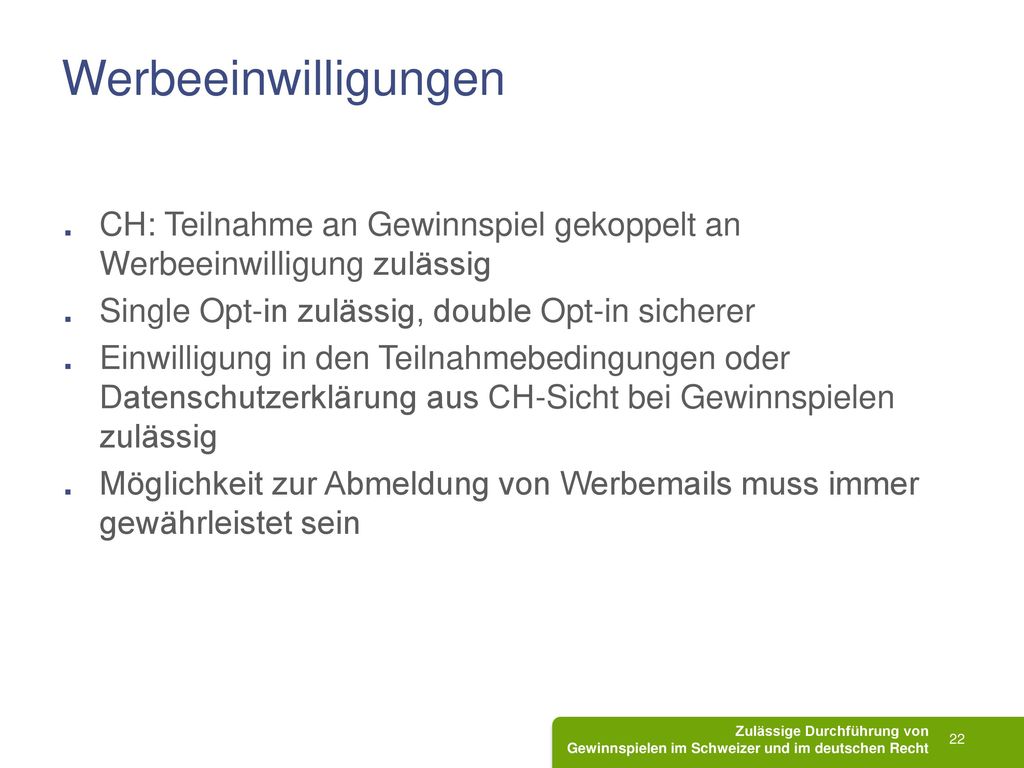 Werbeeinwilligungen

. CH: Teilnahme an Gewinnspiel gekoppelt an Werbeeinwilligung zulässig

. Single Opt-in zulässig, double Opt-in sicherer

. Einwilligung in den Teilnahmebedingungen oder Datenschutzerklärung aus CH-Sicht bei Gewinnspielen zulässig

. Möglichkeit zur Abmeldung von Werbemails muss immer gewährleistet sein

Zulässige Durchführung von Gewinnspielen im Schweizer und im deutschen Recht

22